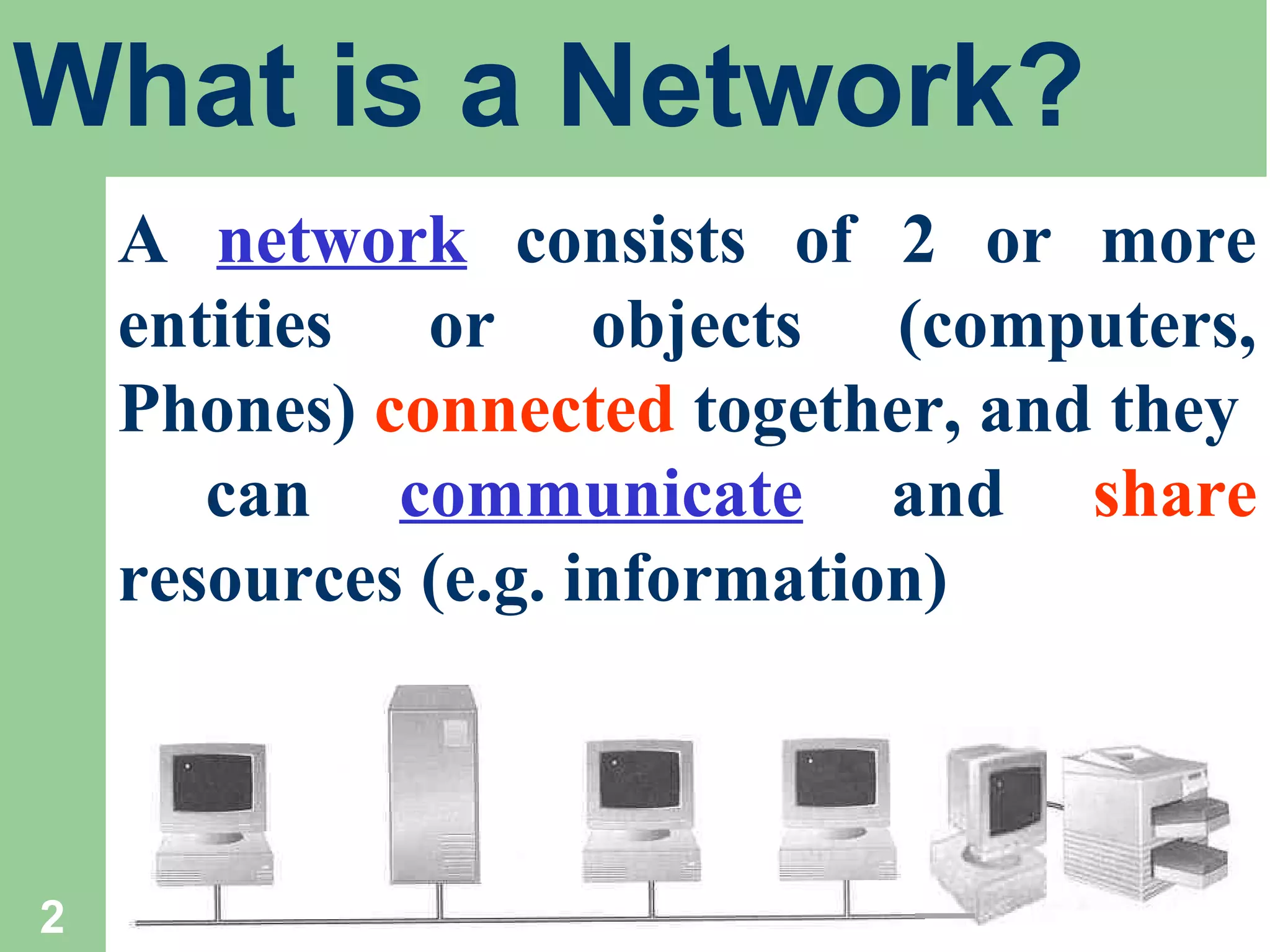 What is a Network?

A network consists of 2 or more entities or objects (computers, Phones) connected together, and they can communicate and share resources (e.g. information)

2